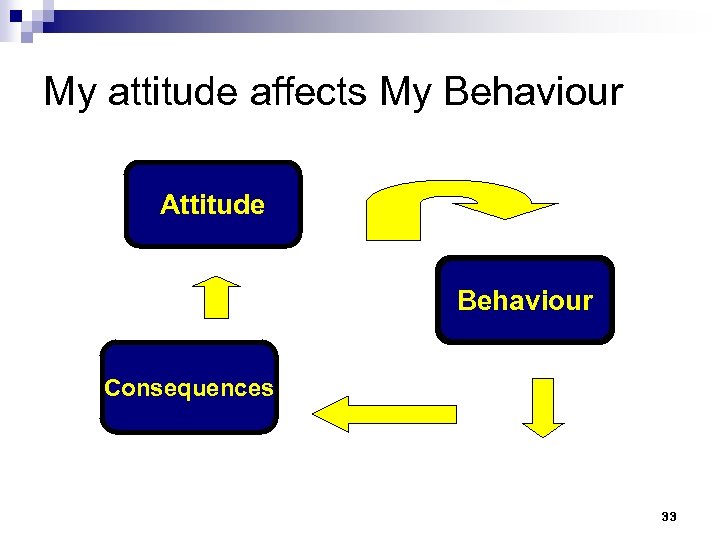 My attitude affects My Behaviour

Attitude

Behaviour

Consequences

33